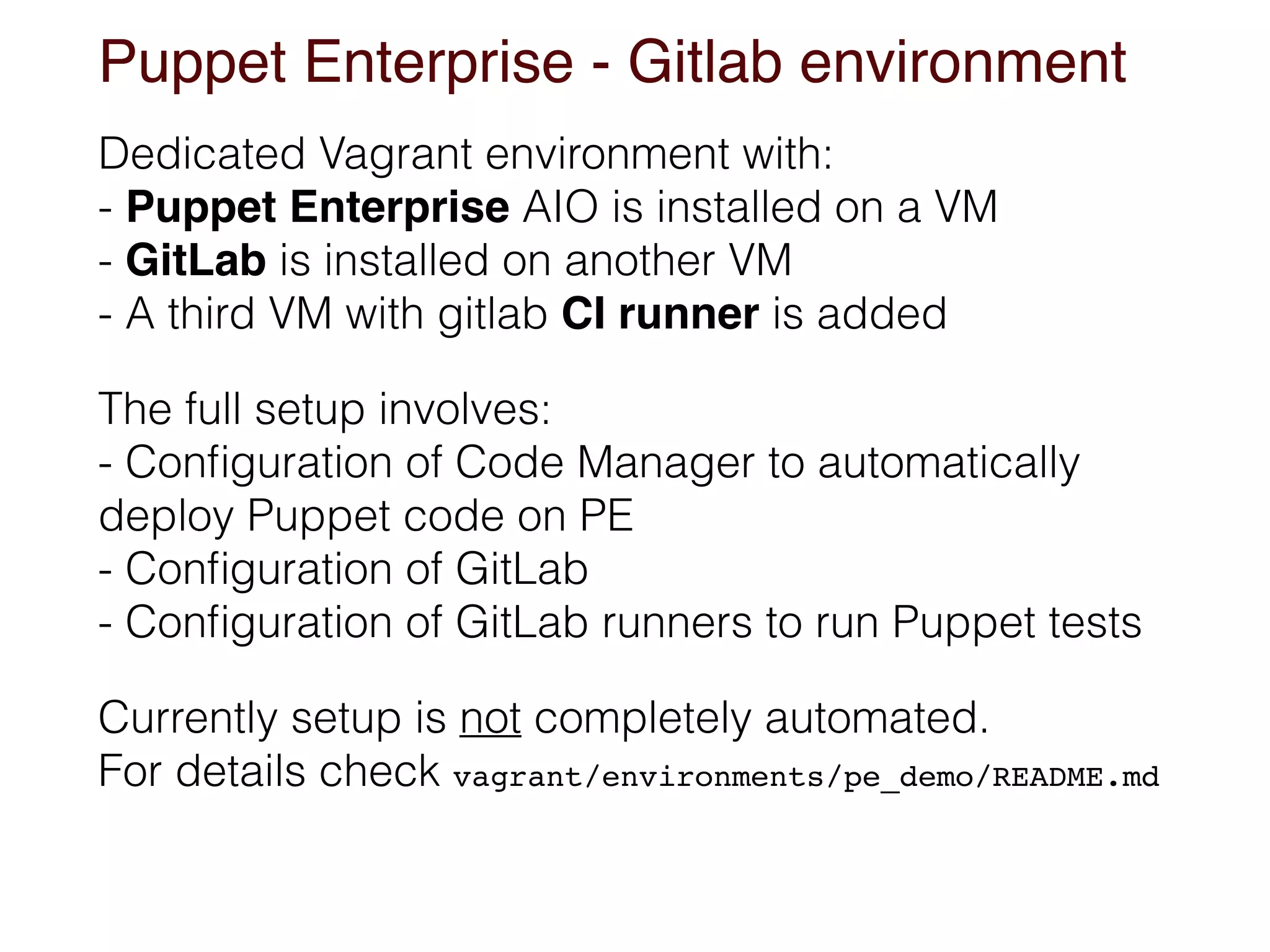 Puppet Enterprise - Gitlab environment

Dedicated Vagrant environment with:
- Puppet Enterprise AIO is installed on a VM
- GitLab is installed on another VM
- A third VM with gitlab CI runner is added

The full setup involves:
- Configuration of Code Manager to automatically deploy Puppet code on PE
- Configuration of GitLab
- Configuration of GitLab runners to run Puppet tests

Currently setup is not completely automated.
For details check vagrant/environments/pe_demo/README.md